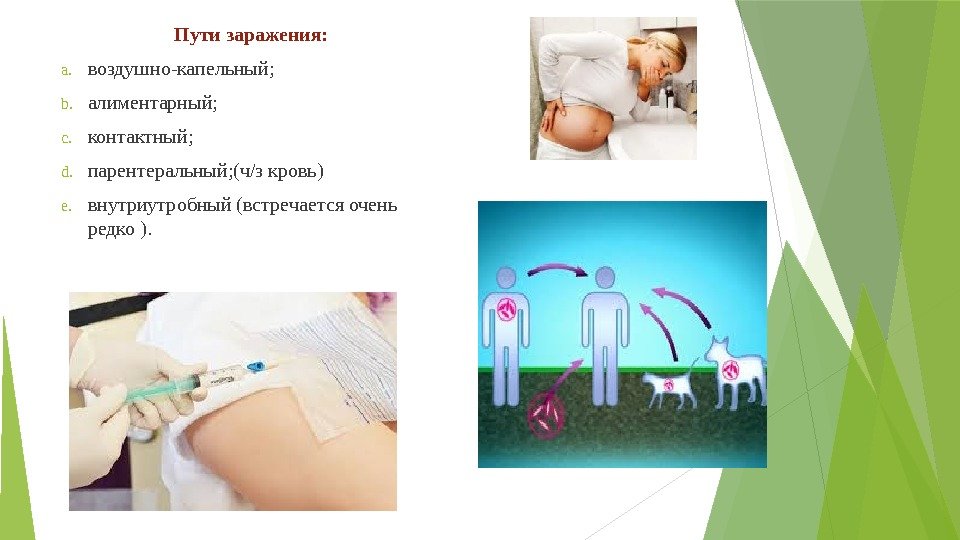 Пути заражения:

a. воздушно-капельный;

b. алиментарный;

c. контактный;

d. парентеральный;(ч/з кровь)

e. внутриутробный (встречается очень редко ).